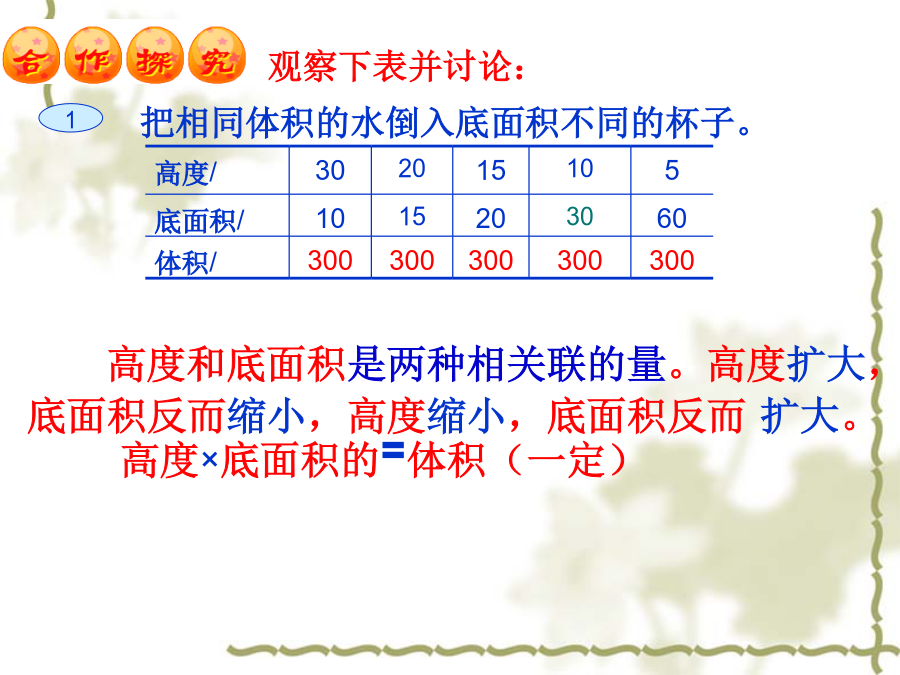 合作探究 观察下表并讨论：

1 把相同体积的水倒入底面积不同的杯子。

| 高度/ | 30 | 20 | 15 | 10 | 5 |
|---|---|---|---|---|---|
| 底面积/ | 10 | 15 | 20 | 30 | 60 |
| 体积/ | 300 | 300 | 300 | 300 | 300 |

高度和底面积是两种相关联的量。高度扩大，底面积反而缩小，高度缩小，底面积反而 扩大。

高度×底面积的=体积（一定）